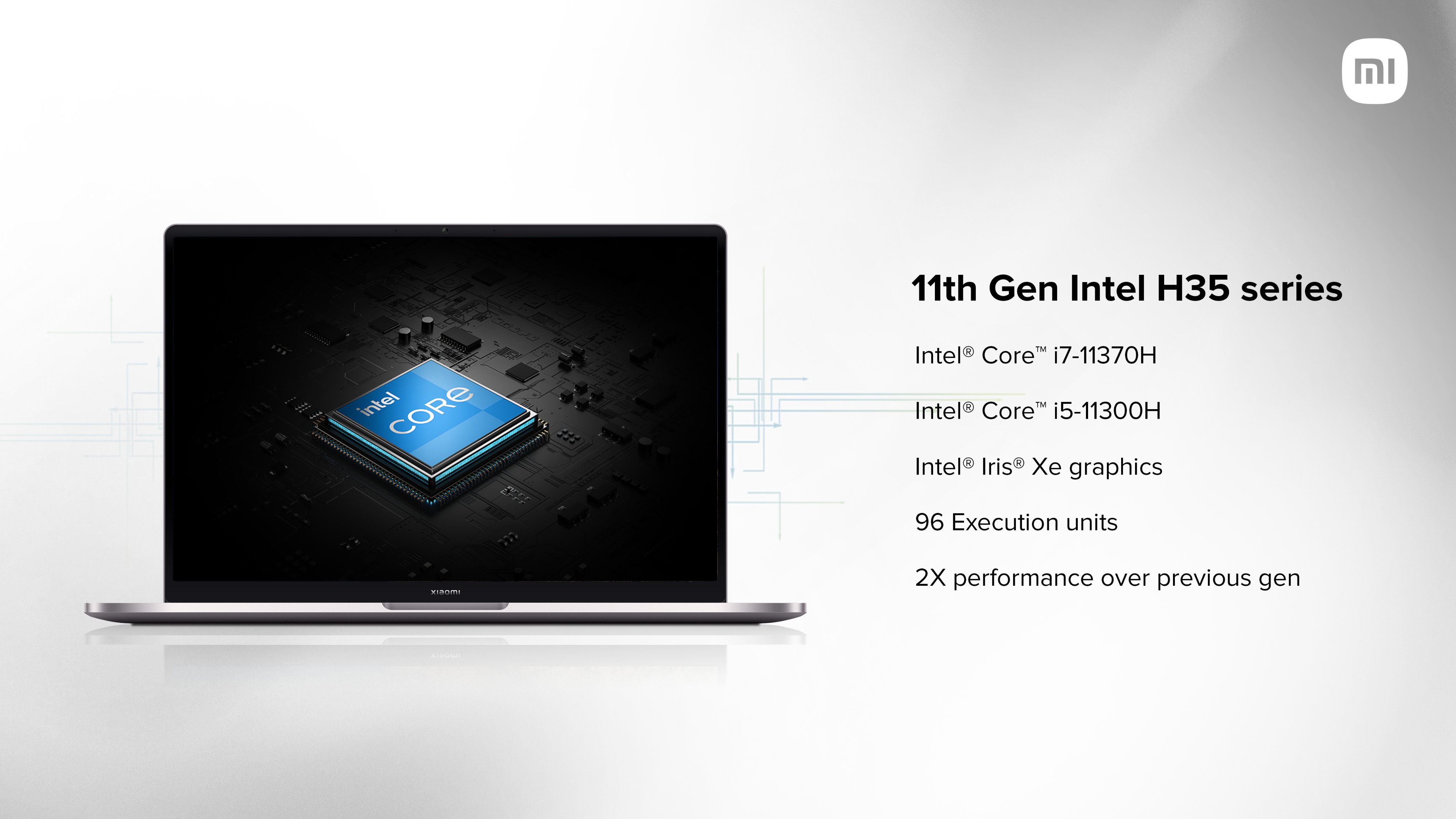 mi

intel
CORE

xiaomi

11th Gen Intel H35 series

Intel® Core™ i7-11370H

Intel® Core™ i5-11300H

Intel® Iris® Xe graphics

96 Execution units

2X performance over previous gen